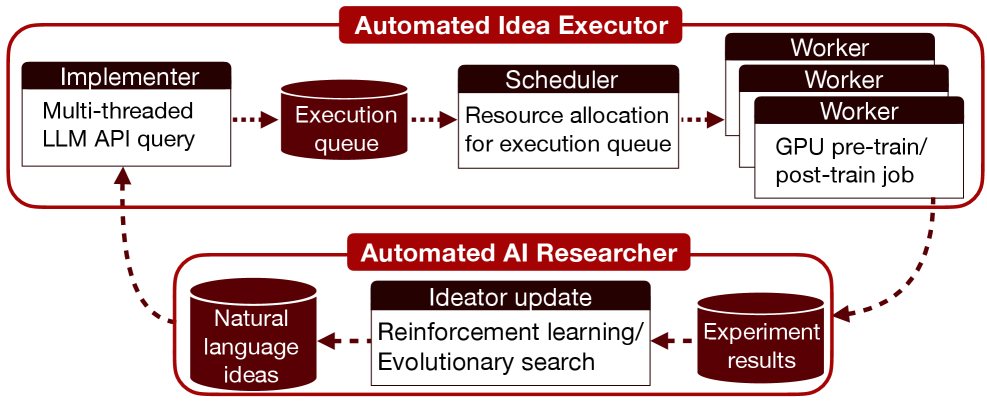 Automated Idea Executor

Implementer
Multi-threaded LLM API query

Execution queue

Scheduler
Resource allocation for execution queue

Worker
Worker
Worker
GPU pre-train/ post-train job

Automated AI Researcher

Natural language ideas

Ideator update
Reinforcement learning/ Evolutionary search

Experiment results